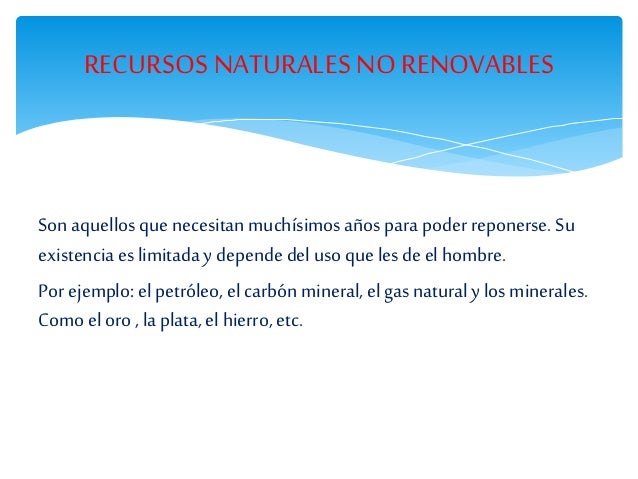 RECURSOS NATURALES NO RENOVABLES

Son aquellos que necesitan muchísimos años para poder reponerse. Su existencia es limitada y depende del uso que les de el hombre.

Por ejemplo: el petróleo, el carbón mineral, el gas natural y los minerales. Como el oro , la plata, el hierro, etc.